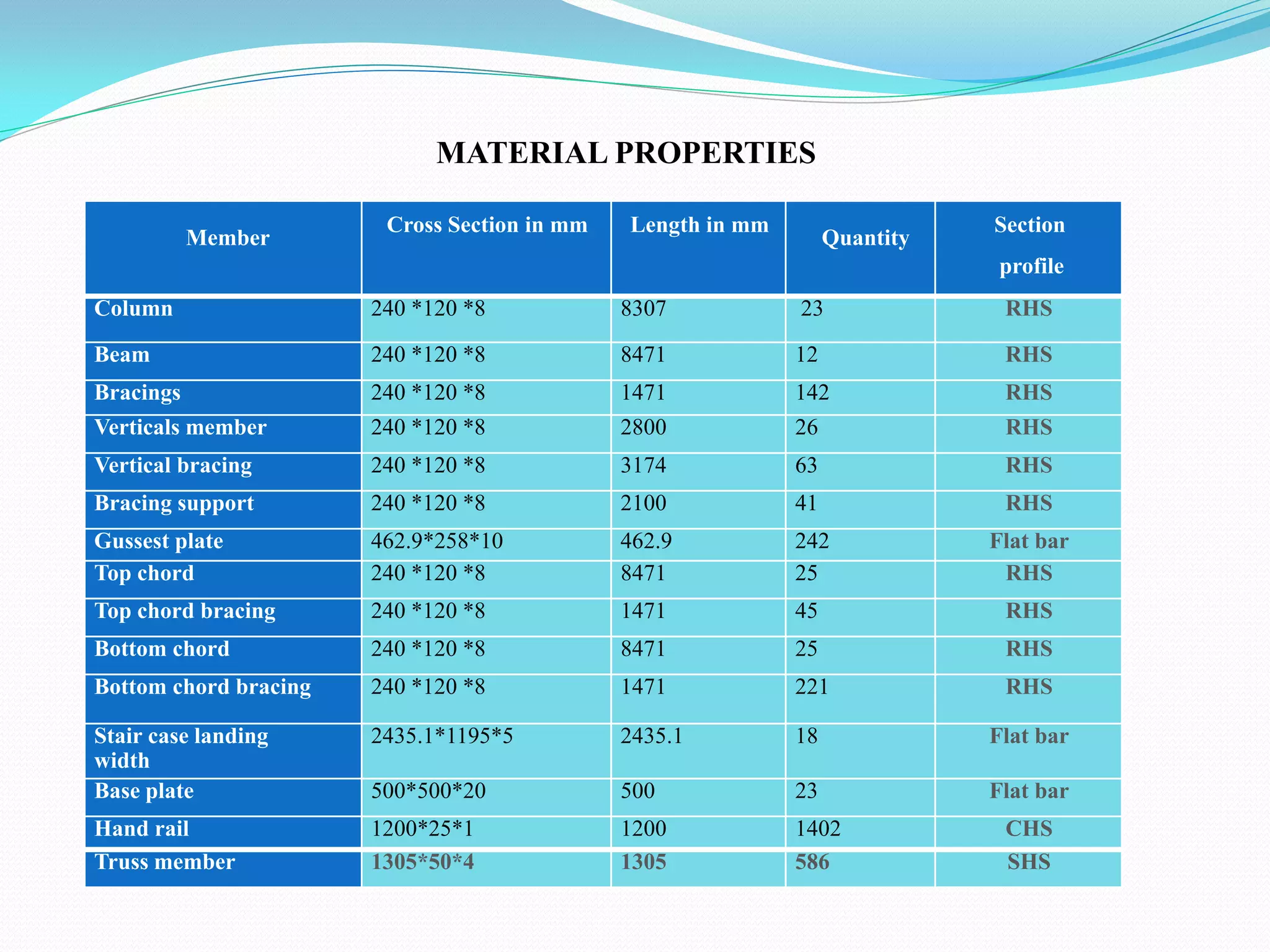 MATERIAL PROPERTIES

| Member | Cross Section in mm | Length in mm | Quantity | Section profile |
|---|---|---|---|---|
| Column | 240 *120 *8 | 8307 | 23 | RHS |
| Beam | 240 *120 *8 | 8471 | 12 | RHS |
| Bracings | 240 *120 *8 | 1471 | 142 | RHS |
| Verticals member | 240 *120 *8 | 2800 | 26 | RHS |
| Vertical bracing | 240 *120 *8 | 3174 | 63 | RHS |
| Bracing support | 240 *120 *8 | 2100 | 41 | RHS |
| Gussest plate | 462.9*258*10 | 462.9 | 242 | Flat bar |
| Top chord | 240 *120 *8 | 8471 | 25 | RHS |
| Top chord bracing | 240 *120 *8 | 1471 | 45 | RHS |
| Bottom chord | 240 *120 *8 | 8471 | 25 | RHS |
| Bottom chord bracing | 240 *120 *8 | 1471 | 221 | RHS |
| Stair case landing width | 2435.1*1195*5 | 2435.1 | 18 | Flat bar |
| Base plate | 500*500*20 | 500 | 23 | Flat bar |
| Hand rail | 1200*25*1 | 1200 | 1402 | CHS |
| Truss member | 1305*50*4 | 1305 | 586 | SHS |